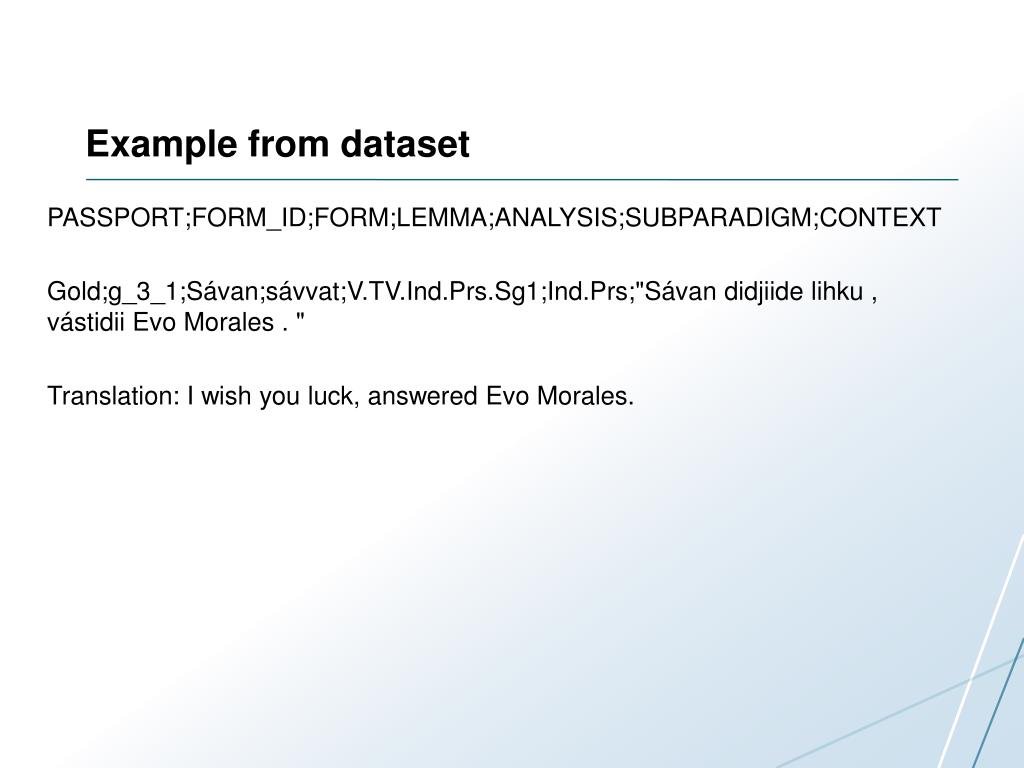 Example from dataset

PASSPORT;FORM_ID;FORM;LEMMA;ANALYSIS;SUBPARADIGM;CONTEXT

Gold;g_3_1;Sávan;sávvat;V.TV.Ind.Prs.Sg1;Ind.Prs;"Sávan didjiide lihku , vástidii Evo Morales . "

Translation: I wish you luck, answered Evo Morales.